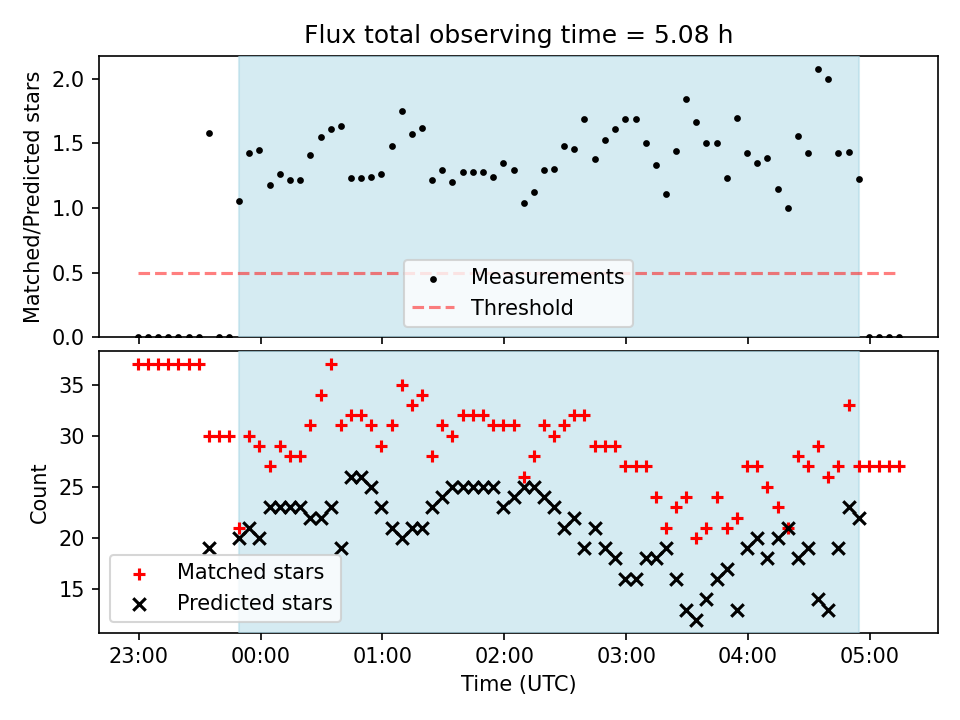 Flux total observing time = 5.08 h

Matched/Predicted stars

2.0
1.5
1.0
0.5
0.0

Measurements
Threshold

Count

35
30
25
20
15

Matched stars
Predicted stars

23:00
00:00
01:00
02:00
03:00
04:00
05:00

Time (UTC)